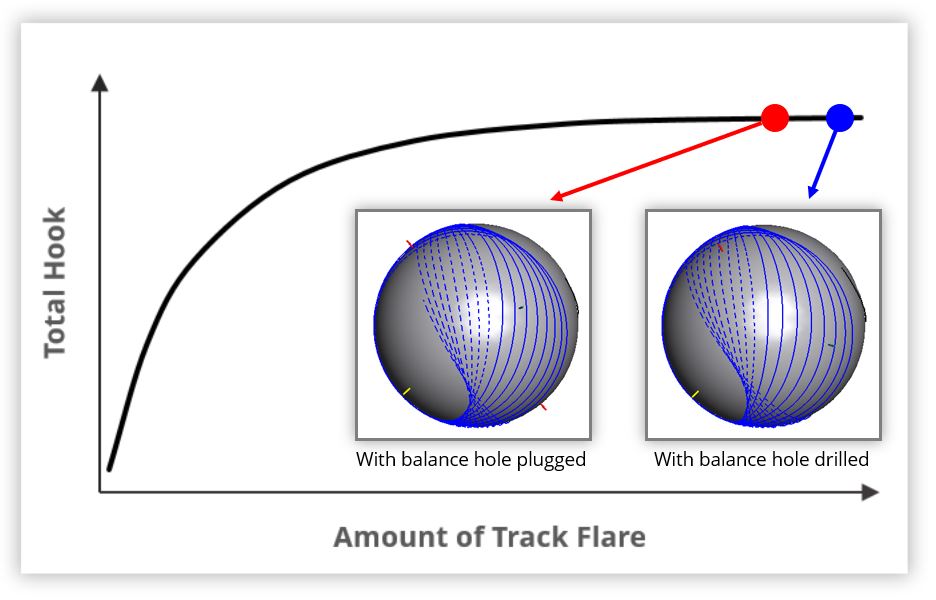 Total Hook

With balance hole plugged

With balance hole drilled

Amount of Track Flare